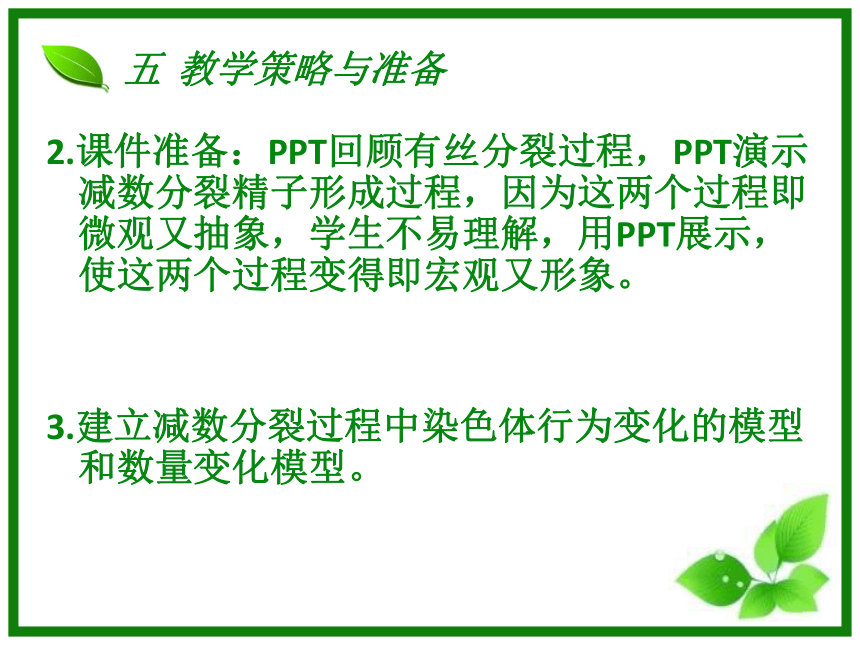 五 教学策略与准备

2.课件准备：PPT回顾有丝分裂过程，PPT演示减数分裂精子形成过程，因为这两个过程即微观又抽象，学生不易理解，用PPT展示，使这两个过程变得即宏观又形象。

3.建立减数分裂过程中染色体行为变化的模型和数量变化模型。